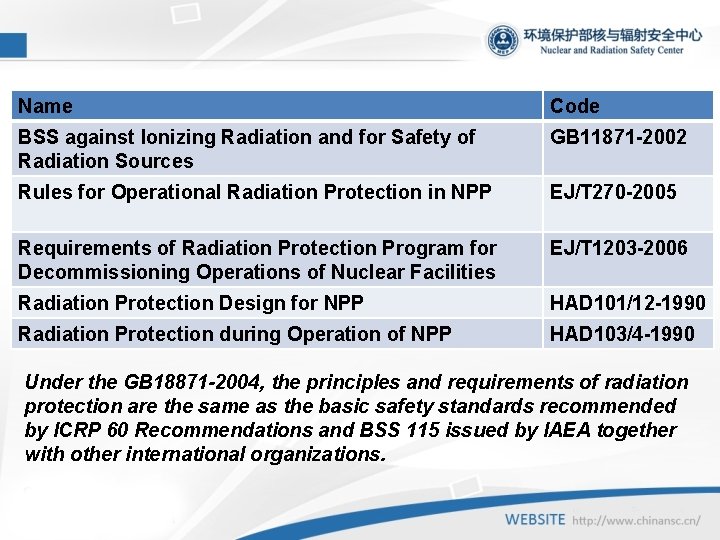 环境保护部核与辐射安全中心
Nuclear and Radiation Safety Center

| Name | Code |
|---|---|
| BSS against Ionizing Radiation and for Safety of Radiation Sources | GB11871-2002 |
| Rules for Operational Radiation Protection in NPP | EJ/T270-2005 |
| Requirements of Radiation Protection Program for Decommissioning Operations of Nuclear Facilities | EJ/T1203-2006 |
| Radiation Protection Design for NPP | HAD101/12-1990 |
| Radiation Protection during Operation of NPP | HAD103/4-1990 |

Under the GB18871-2004, the principles and requirements of radiation protection are the same as the basic safety standards recommended by ICRP 60 Recommendations and BSS 115 issued by IAEA together with other international organizations.

WEBSITE http://www.chinansc.cn/